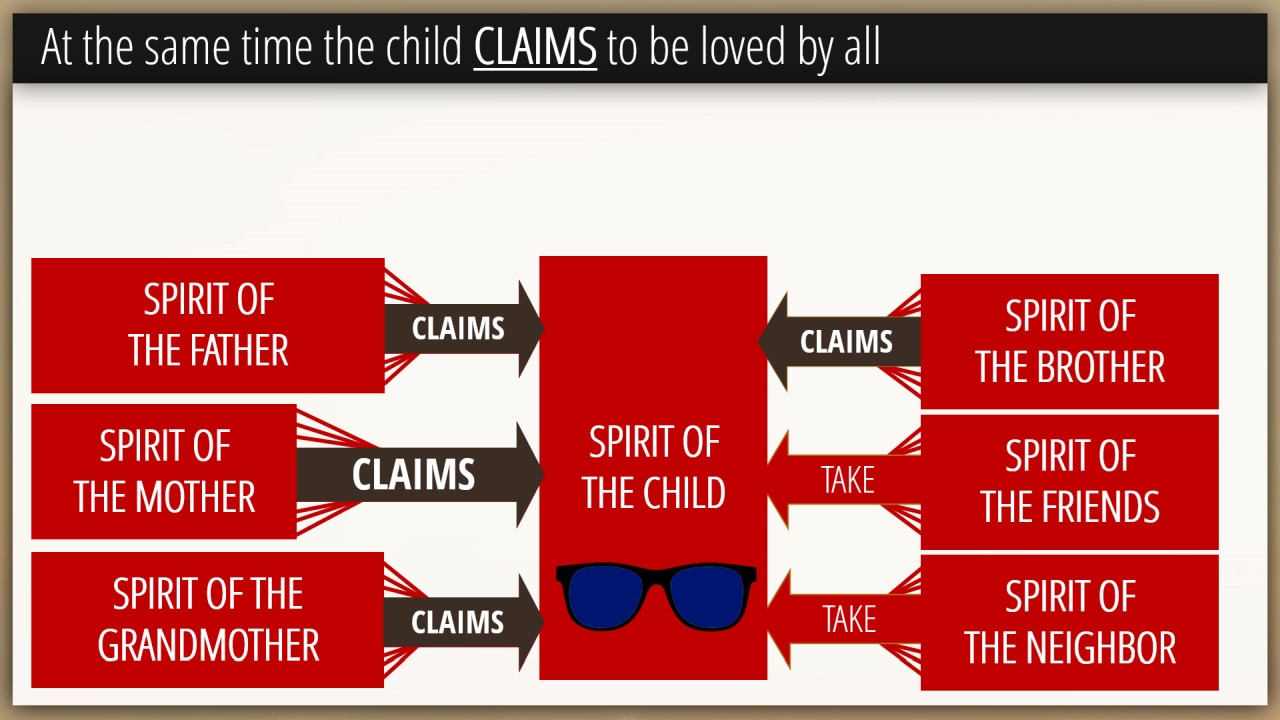 At the same time the child CLAIMS to be loved by all

SPIRIT OF
THE FATHER

CLAIMS

SPIRIT OF
THE MOTHER

CLAIMS

SPIRIT OF THE
GRANDMOTHER

CLAIMS

SPIRIT OF
THE CHILD

CLAIMS

SPIRIT OF
THE BROTHER

TAKE

SPIRIT OF
THE FRIENDS

TAKE

SPIRIT OF
THE NEIGHBOR